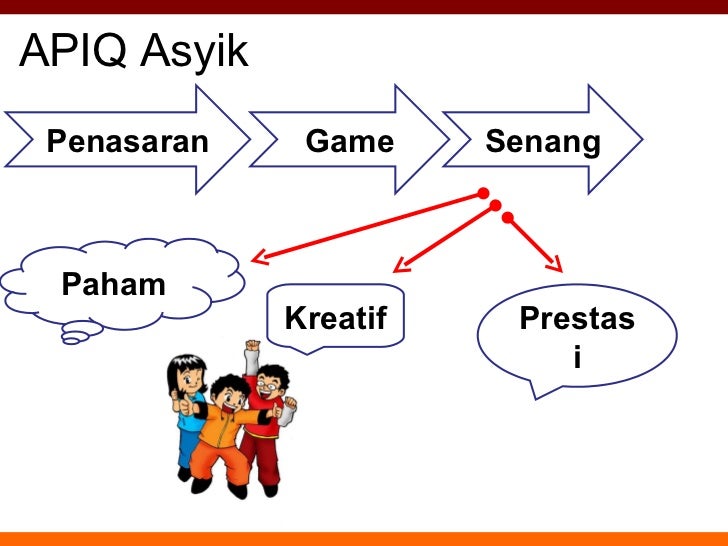 APIQ Asyik

Penasaran

Game

Senang

Paham

Kreatif

Prestas
i